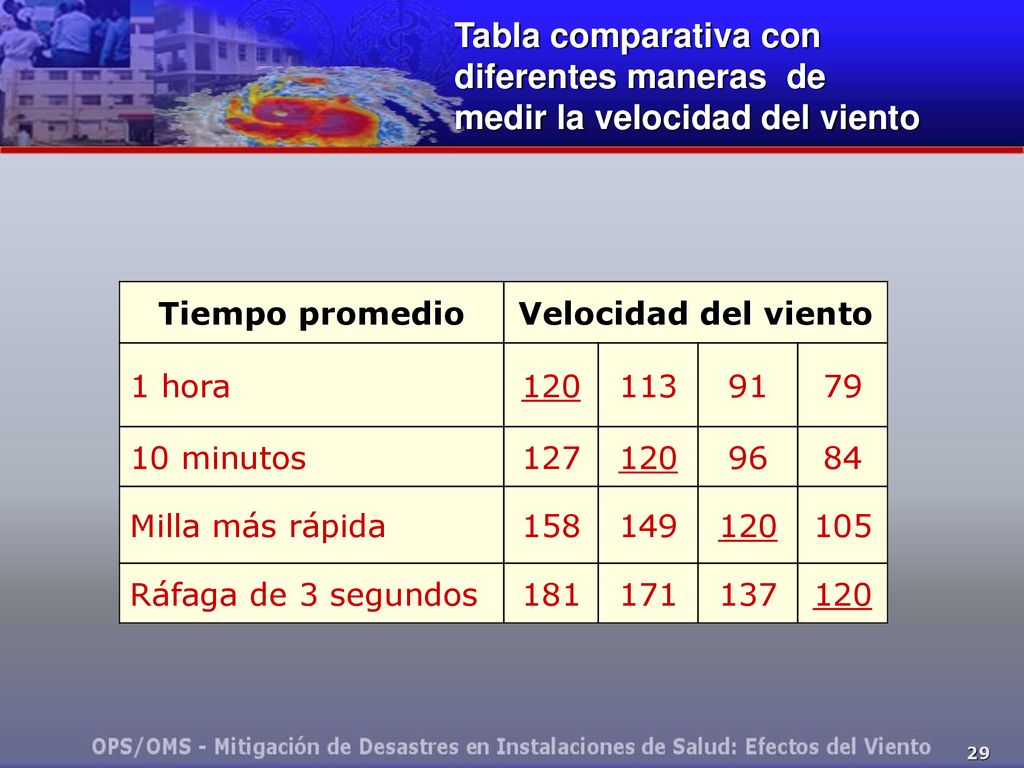 Tabla comparativa con diferentes maneras de medir la velocidad del viento

| Tiempo promedio | Velocidad del viento | | | |
|---|---|---|---|---|
| 1 hora | 120 | 113 | 91 | 79 |
| 10 minutos | 127 | 120 | 96 | 84 |
| Milla más rápida | 158 | 149 | 120 | 105 |
| Ráfaga de 3 segundos | 181 | 171 | 137 | 120 |

OPS/OMS - Mitigación de Desastres en Instalaciones de Salud: Efectos del Viento

29